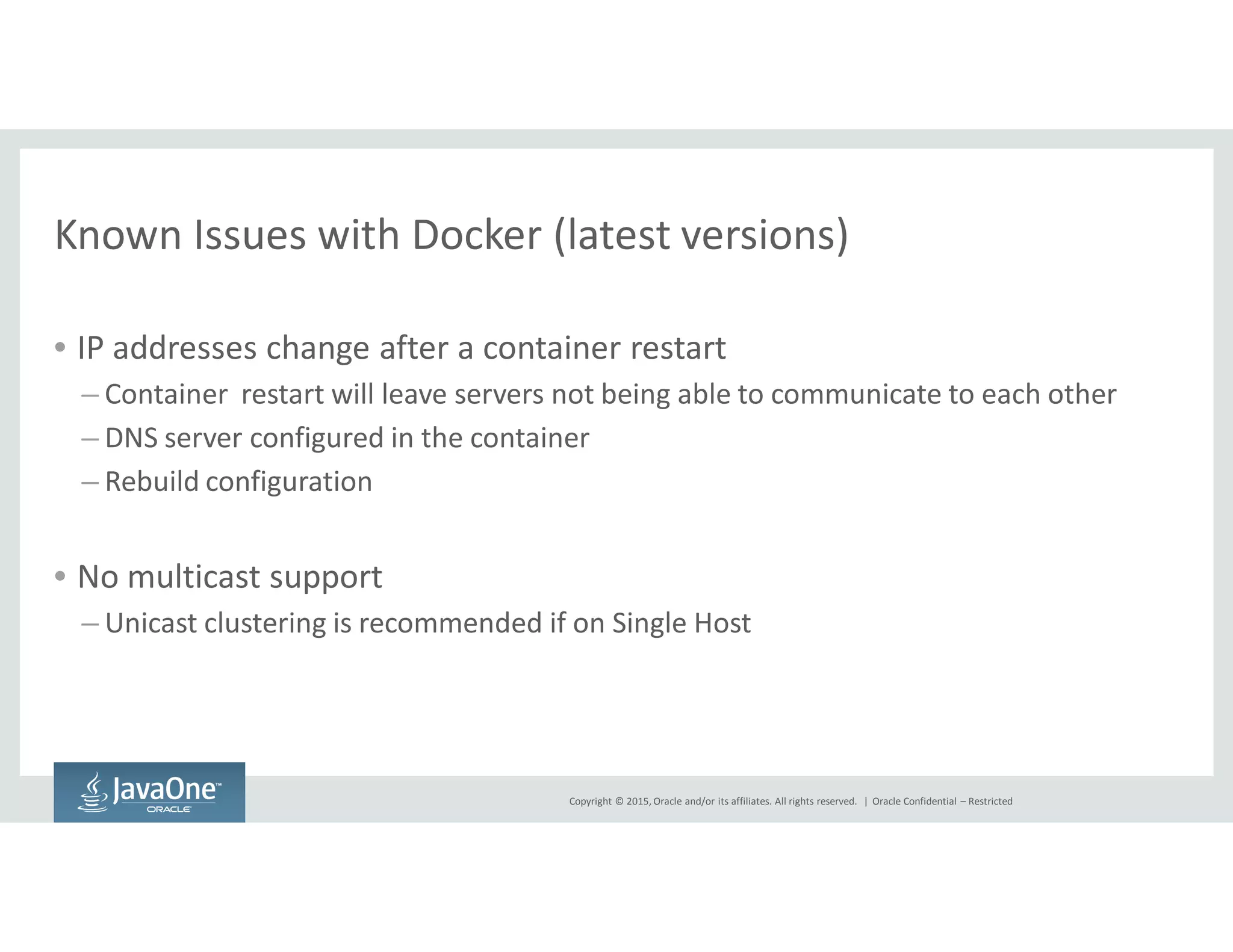 Known Issues with Docker (latest versions)

• IP addresses change after a container restart
– Container restart will leave servers not being able to communicate to each other
– DNS server configured in the container
– Rebuild configuration

• No multicast support
– Unicast clustering is recommended if on Single Host

JavaOne™ ORACLE

Copyright © 2015, Oracle and/or its affiliates. All rights reserved. | Oracle Confidential – Restricted